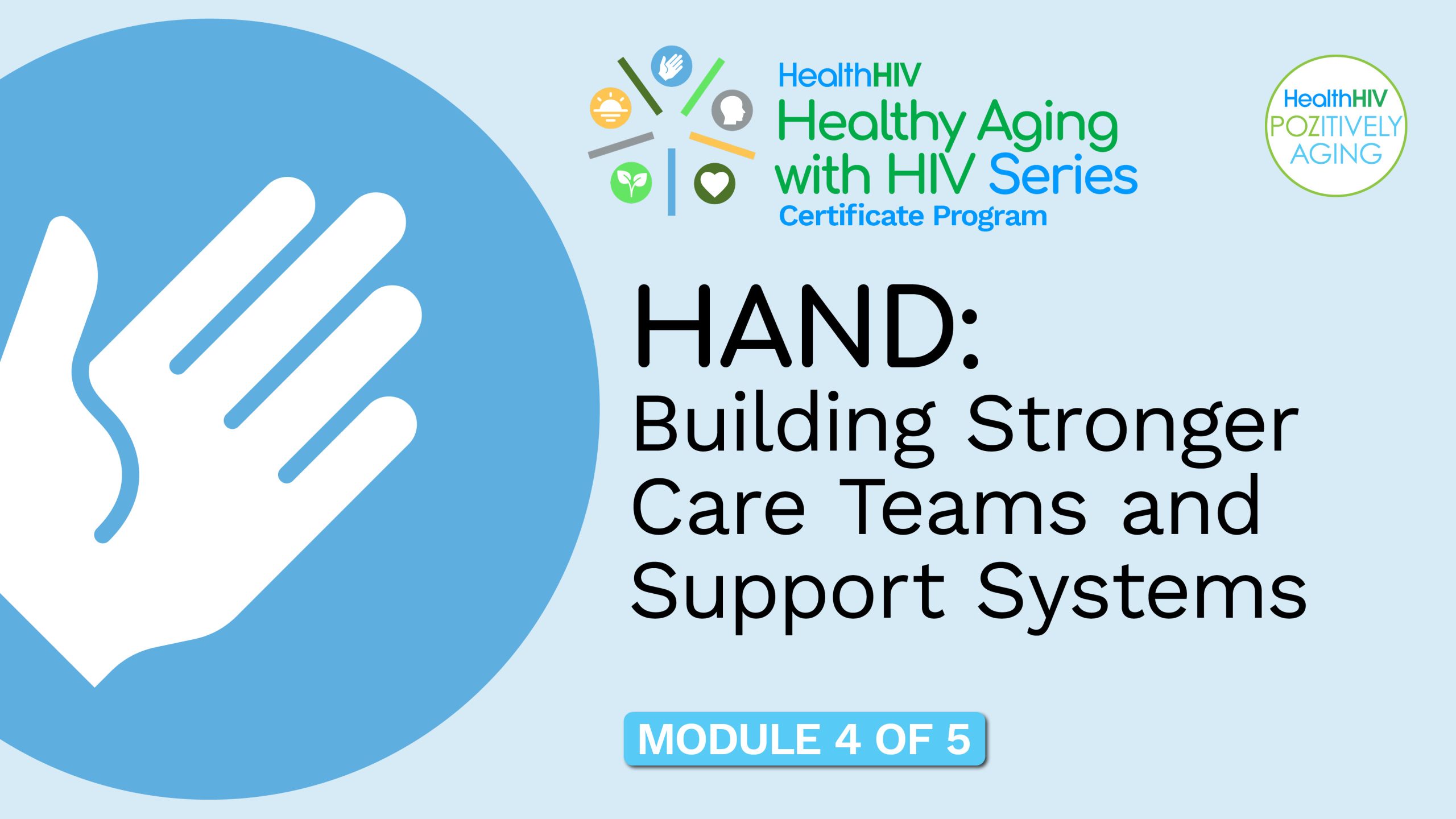 HealthHIV
Healthy Aging with HIV Series
Certificate Program

HealthHIV
POZITIVELY AGING

HAND:
Building Stronger Care Teams and Support Systems

MODULE 4 OF 5